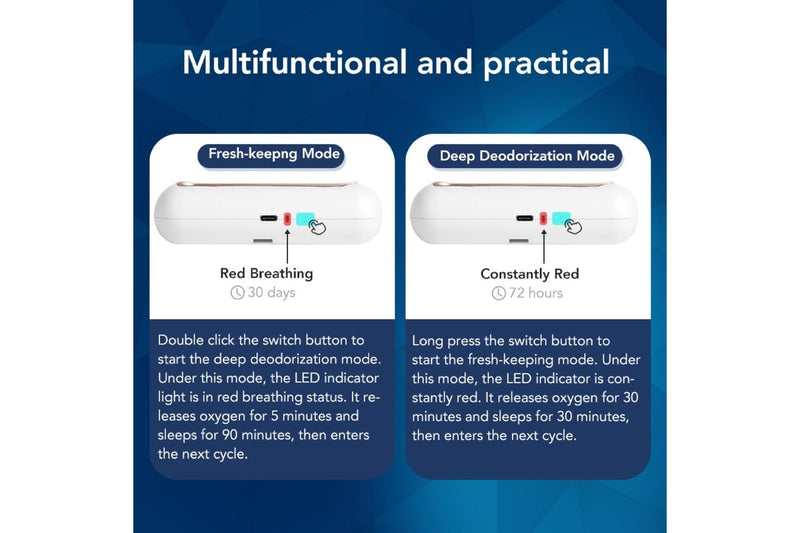 Multifunctional and practical

Fresh-keepng Mode

Red Breathing
30 days

Double click the switch button to start the deep deodorization mode. Under this mode, the LED indicator light is in red breathing status. It releases oxygen for 5 minutes and sleeps for 90 minutes, then enters the next cycle.

Deep Deodorization Mode

Constantly Red
72 hours

Long press the switch button to start the fresh-keeping mode. Under this mode, the LED indicator is constantly red. It releases oxygen for 30 minutes and sleeps for 30 minutes, then enters the next cycle.